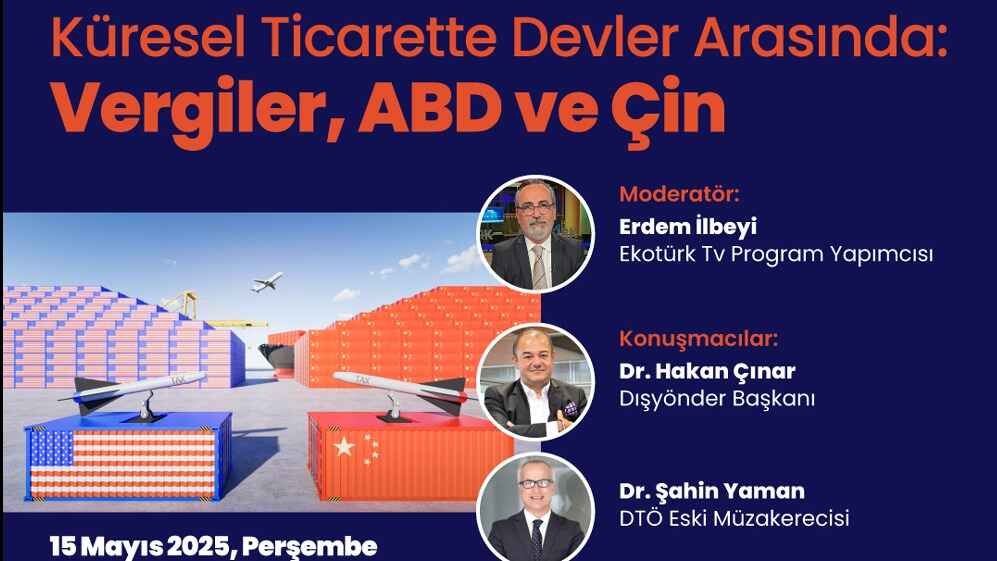 Küresel Ticarette Devler Arasında:
Vergiler, ABD ve Çin

TAX

TAX

Moderatör:
Erdem İlbeyi
Ekotürk Tv Program Yapımcısı

Konuşmacılar:
Dr. Hakan Çınar
Dışyönder Başkanı

Dr. Şahin Yaman
DTÖ Eski Müzakerecisi

15 Mayıs 2025, Perşembe